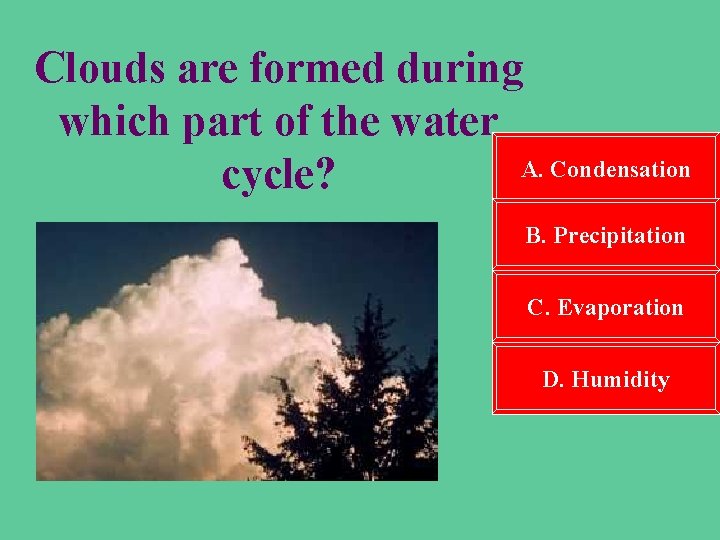 Clouds are formed during which part of the water cycle?

A. Condensation

B. Precipitation

C. Evaporation

D. Humidity